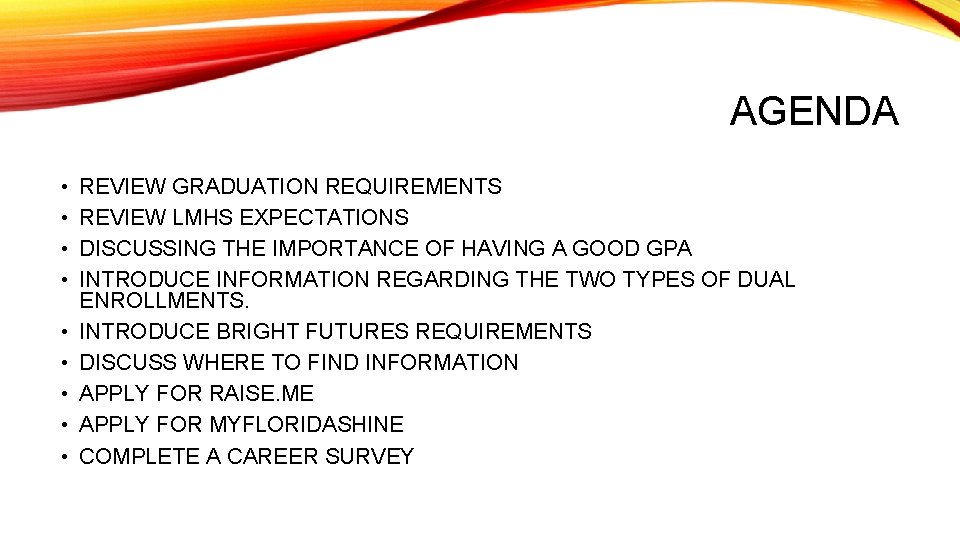 AGENDA

• REVIEW GRADUATION REQUIREMENTS
• REVIEW LMHS EXPECTATIONS
• DISCUSSING THE IMPORTANCE OF HAVING A GOOD GPA
• INTRODUCE INFORMATION REGARDING THE TWO TYPES OF DUAL ENROLLMENTS.
• INTRODUCE BRIGHT FUTURES REQUIREMENTS
• DISCUSS WHERE TO FIND INFORMATION
• APPLY FOR RAISE.ME
• APPLY FOR MYFLORIDASHINE
• COMPLETE A CAREER SURVEY